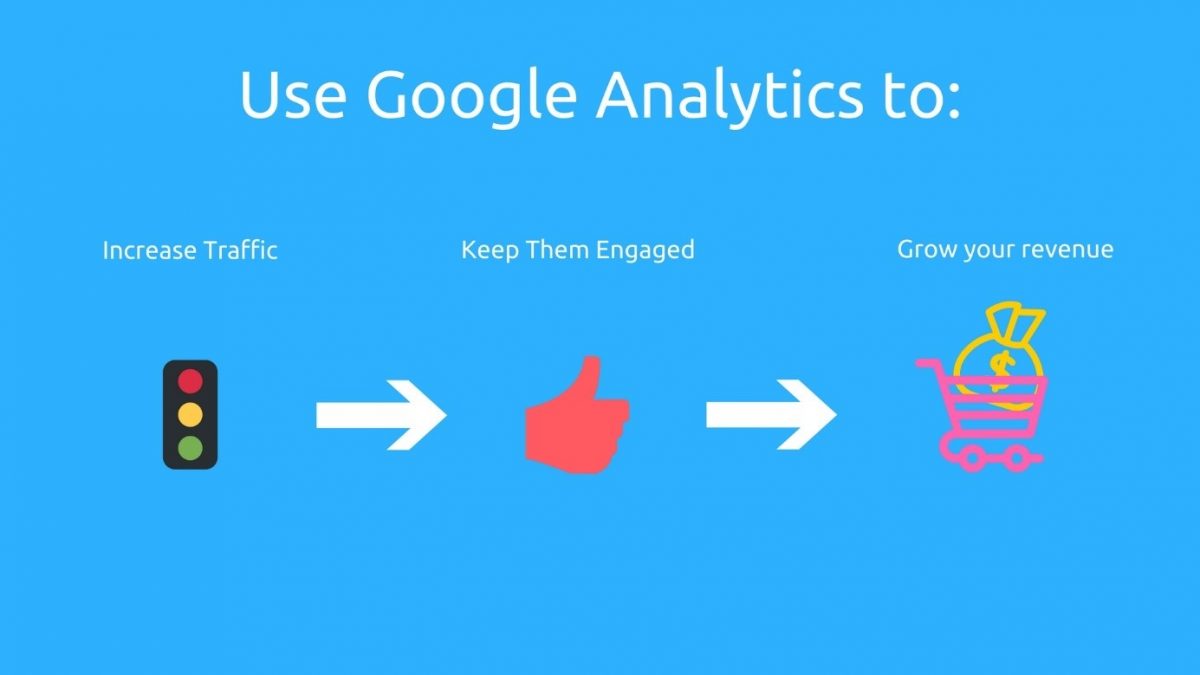 Use Google Analytics to:

Increase Traffic

Keep Them Engaged

Grow your revenue

$